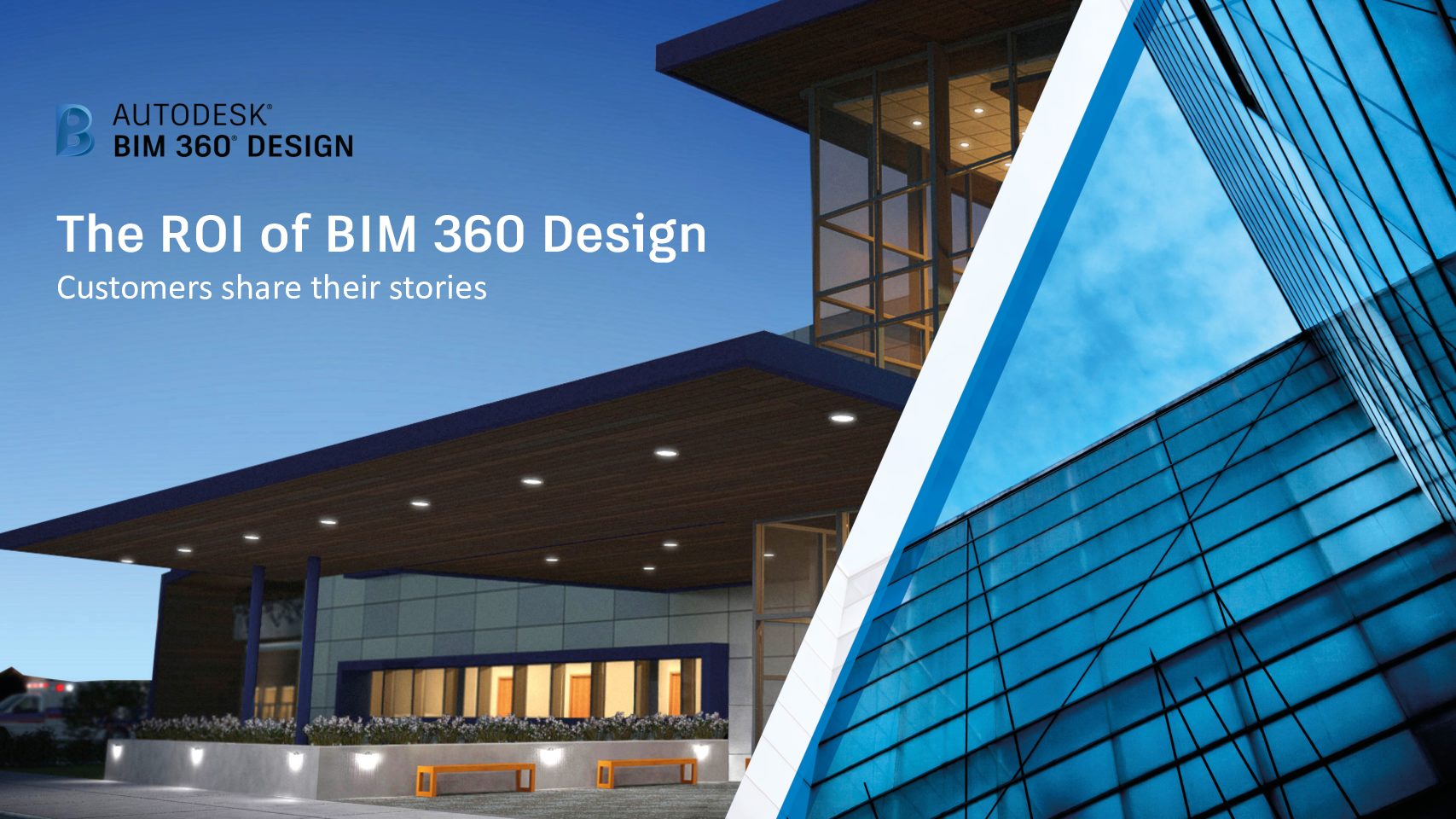 AUTODESK®
BIM 360® DESIGN

The ROI of BIM 360 Design
Customers share their stories